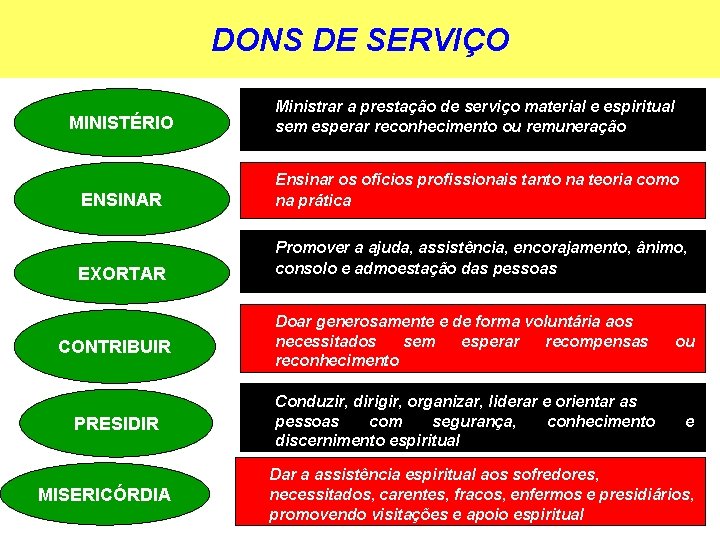 DONS DE SERVIÇO

MINISTÉRIO

Ministrar a prestação de serviço material e espiritual sem esperar reconhecimento ou remuneração

ENSINAR

Ensinar os ofícios profissionais tanto na teoria como na prática

EXORTAR

Promover a ajuda, assistência, encorajamento, ânimo, consolo e admoestação das pessoas

CONTRIBUIR

Doar generosamente e de forma voluntária aos necessitados sem esperar recompensas ou reconhecimento

PRESIDIR

Conduzir, dirigir, organizar, liderar e orientar as pessoas com segurança, conhecimento e discernimento espiritual

MISERICÓRDIA

Dar a assistência espiritual aos sofredores, necessitados, carentes, fracos, enfermos e presidiários, promovendo visitações e apoio espiritual